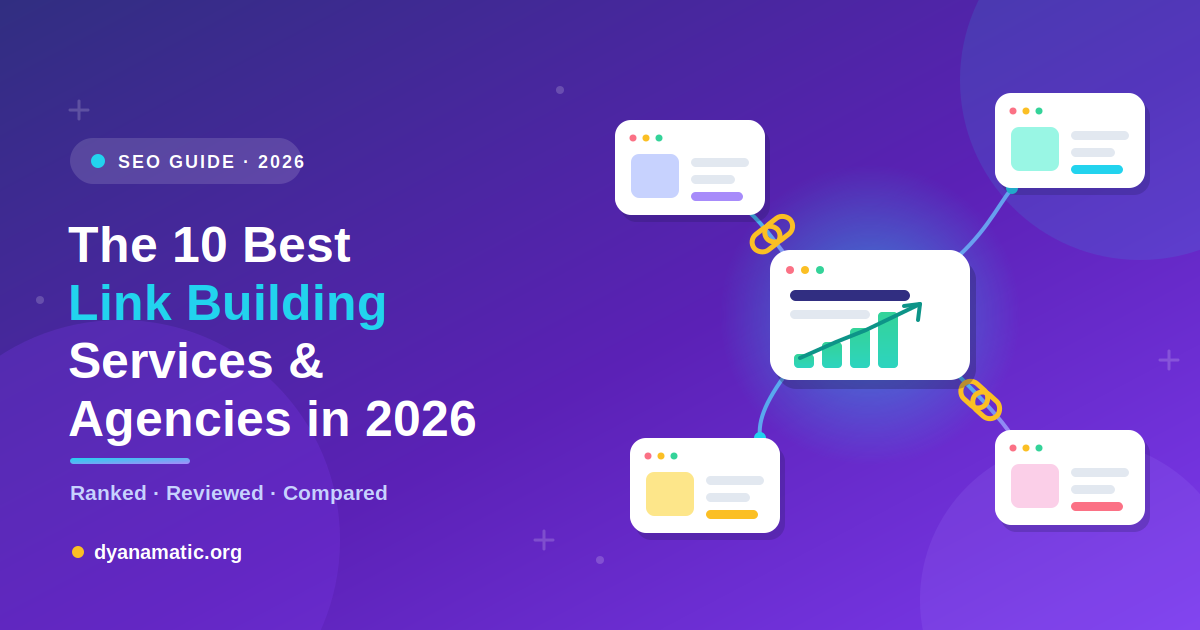 SEO GUIDE · 2026

The 10 Best Link Building Services & Agencies in 2026

Ranked · Reviewed · Compared

dyanamatic.org